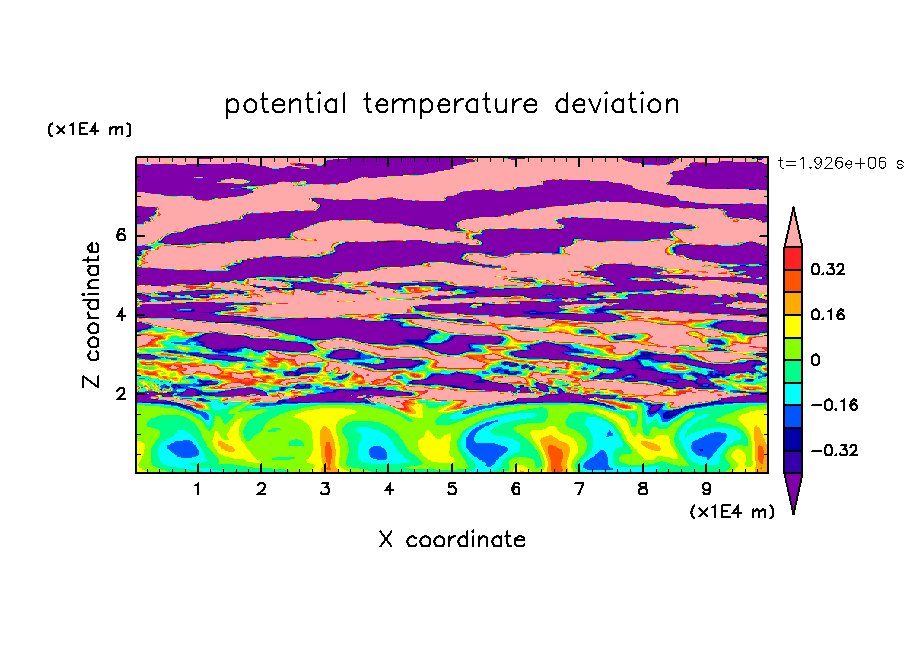 potential temperature deviation

(x1E4 m)

t=1.926e+06 s

Z coordinate

6
4
2

0.32
0.16
0
−0.16
−0.32

1 2 3 4 5 6 7 8 9

(x1E4 m)

X coordinate